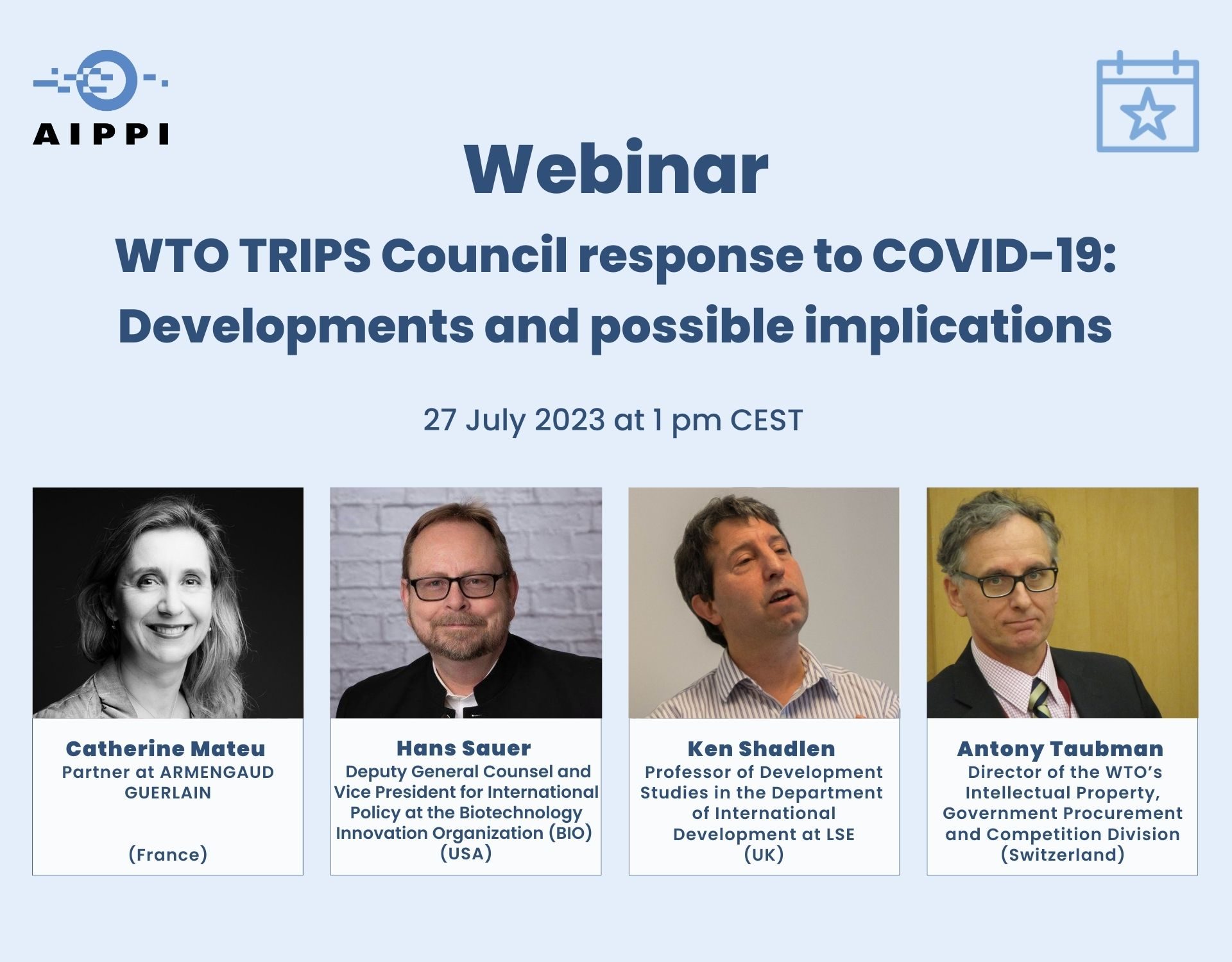 AIPPI

Webinar

WTO TRIPS Council response to COVID-19: Developments and possible implications

27 July 2023 at 1 pm CEST

Catherine Mateu
Partner at ARMENGAUD GUERLAIN
(France)

Hans Sauer
Deputy General Counsel and Vice President for International Policy at the Biotechnology Innovation Organization (BIO)
(USA)

Ken Shadlen
Professor of Development Studies in the Department of International Development at LSE
(UK)

Antony Taubman
Director of the WTO's Intellectual Property, Government Procurement and Competition Division
(Switzerland)